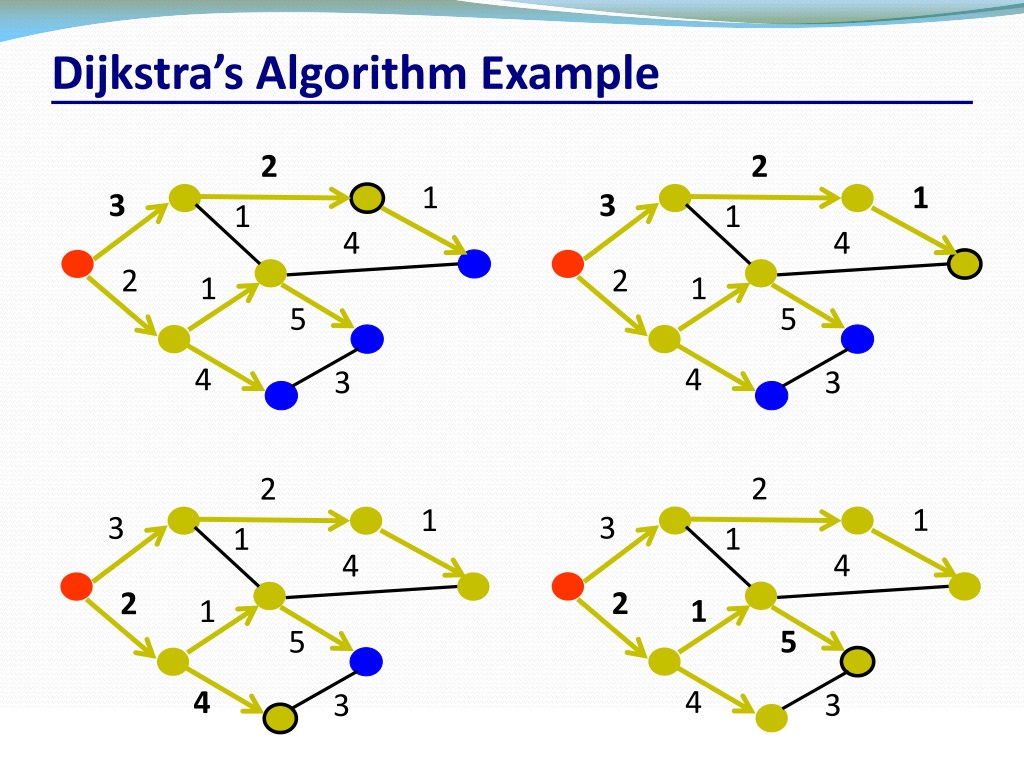 Dijkstra's Algorithm Example

2
3
1
1
4
2
1
5
4
3

2
3
1
1
4
2
1
5
4
3

2
3
1
1
4
2
1
5
4
3

2
3
1
1
4
2
1
5
4
3